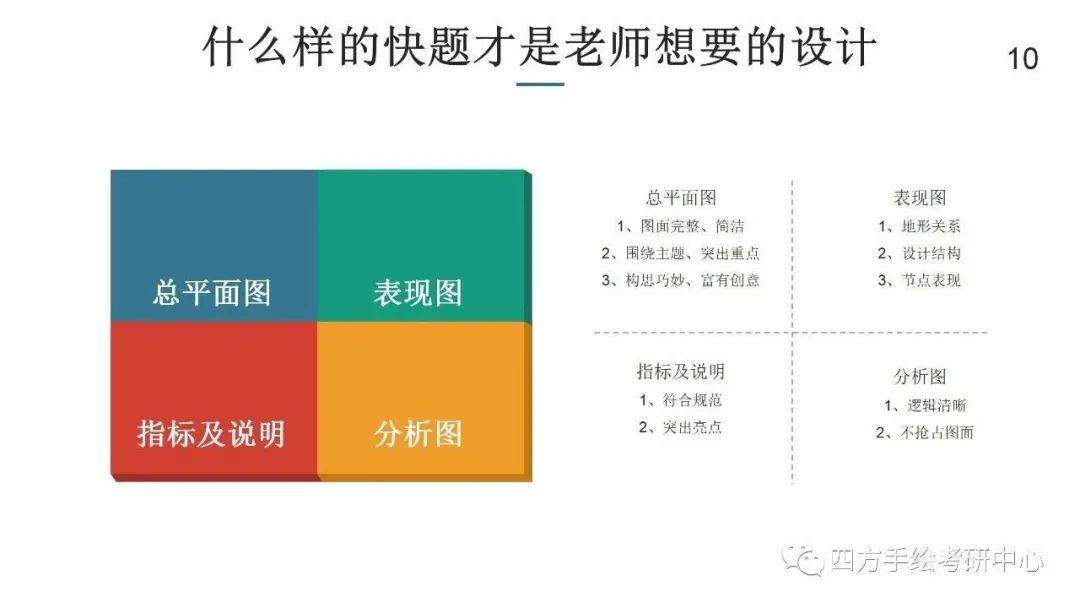 什么样的快题才是老师想要的设计

10

总平面图

表现图

指标及说明

分析图

总平面图
1、图面完整、简洁
2、围绕主题、突出重点
3、构思巧妙、富有创意

表现图
1、地形关系
2、设计结构
3、节点表现

指标及说明
1、符合规范
2、突出亮点

分析图
1、逻辑清晰
2、不抢占图面

四方手绘考研中心